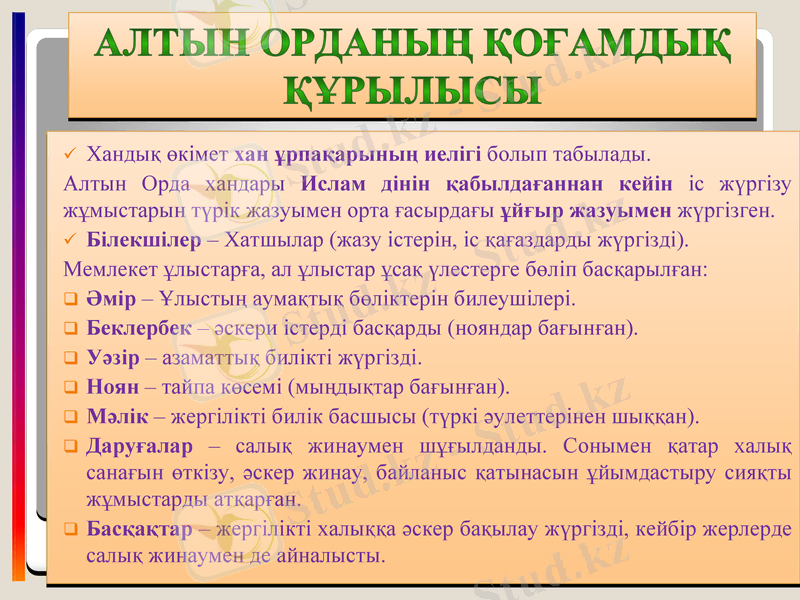 АЛТЫН ОРДАНЫҢ ҚОҒАМДЫҚ ҚҰРЫЛЫСЫ

✓ Хандық өкімет хан ұрпақарының иелігі болып табылады.

Алтын Орда хандары Ислам дінін қабылдағаннан кейін іс жүргізу жұмыстарын түрік жазуымен орта ғасырдағы ұйғыр жазуымен жүргізген.

✓ Білекшілер – Хатшылар (жазу істерін, іс қағаздарды жүргізді).

Мемлекет ұлыстарға, ал ұлыстар ұсақ үлестерге бөліп басқарылған:

❑ Әмір – Ұлыстың аумақтық бөліктерін билеушілері.

❑ Беклербек – әскери істерді басқарды (нояндар бағынған).

❑ Уәзір – азаматтық билікті жүргізді.

❑ Ноян – тайпа көсемі (мыңдықтар бағынған).

❑ Мәлік – жергілікті билік басшысы (түркі әулеттерінен шыққан).

❑ Даруғалар – салық жинаумен шұғылданды. Сонымен қатар халық санағын өткізу, әскер жинау, байланыс қатынасын ұйымдастыру сияқты жұмыстарды атқарған.

❑ Басқақтар – жергілікті халыққа әскер бақылау жүргізді, кейбір жерлерде салық жинаумен де айналысты.

Stud.kz